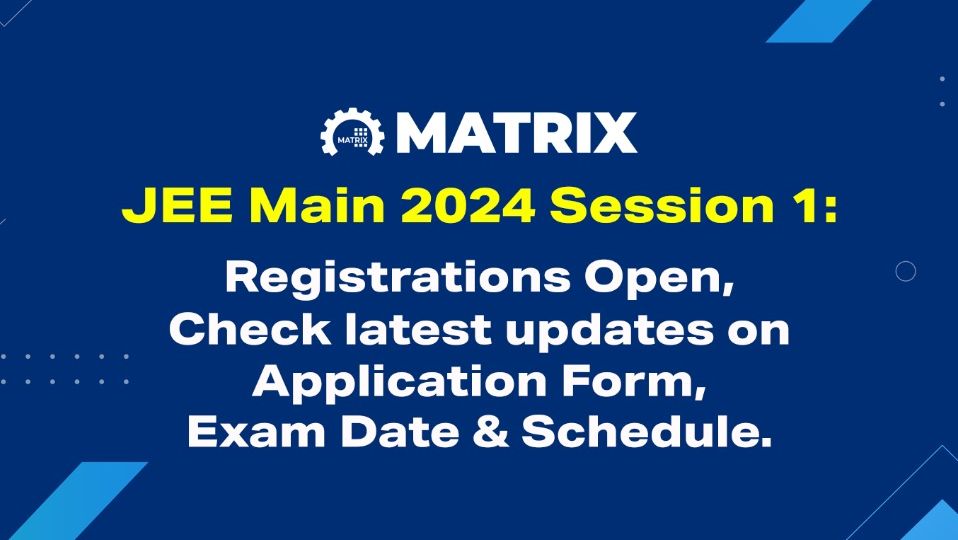 MATRIX MATRIX

JEE Main 2024 Session 1:

Registrations Open, Check latest updates on Application Form, Exam Date & Schedule.